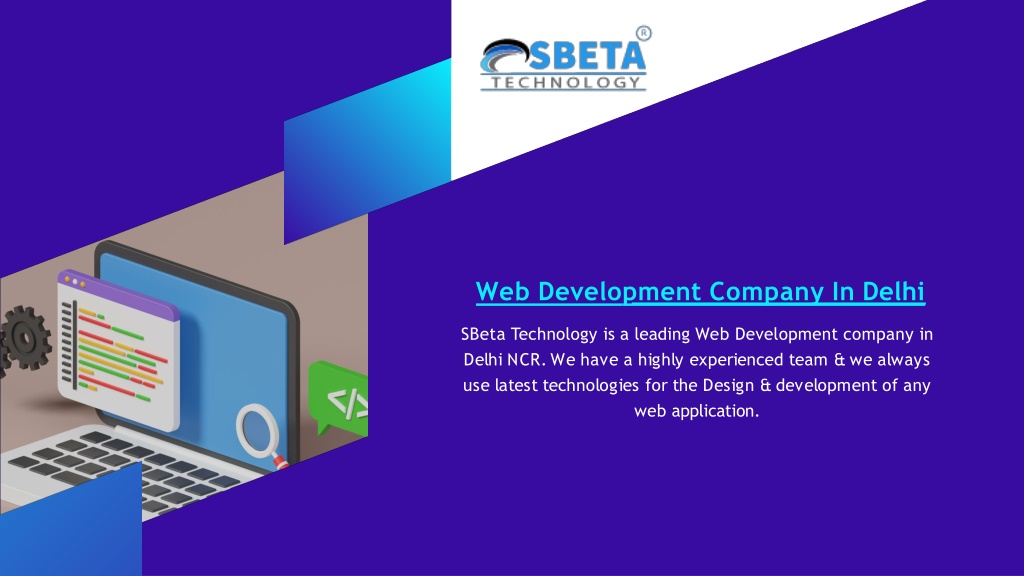 SBETA®
TECHNOLOGY

Web Development Company In Delhi

SBeta Technology is a leading Web Development company in Delhi NCR. We have a highly experienced team & we always use latest technologies for the Design & development of any web application.

</>